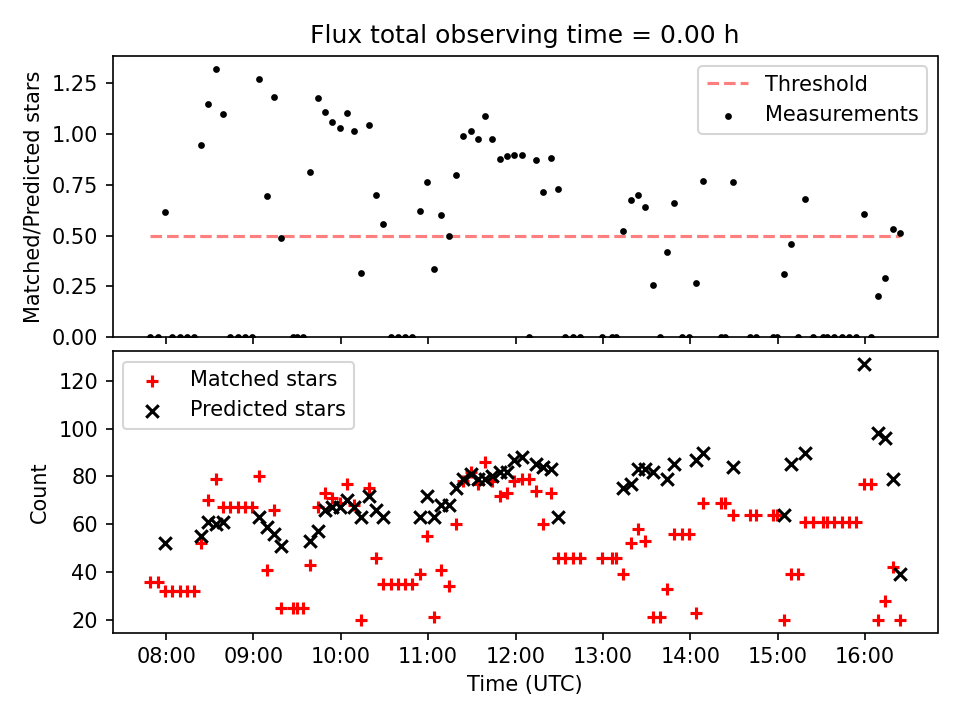 Flux total observing time = 0.00 h

Matched/Predicted stars

1.25
1.00
0.75
0.50
0.25
0.00

Threshold
Measurements

Count

120
100
80
60
40
20

Matched stars
Predicted stars

08:00 09:00 10:00 11:00 12:00 13:00 14:00 15:00 16:00

Time (UTC)